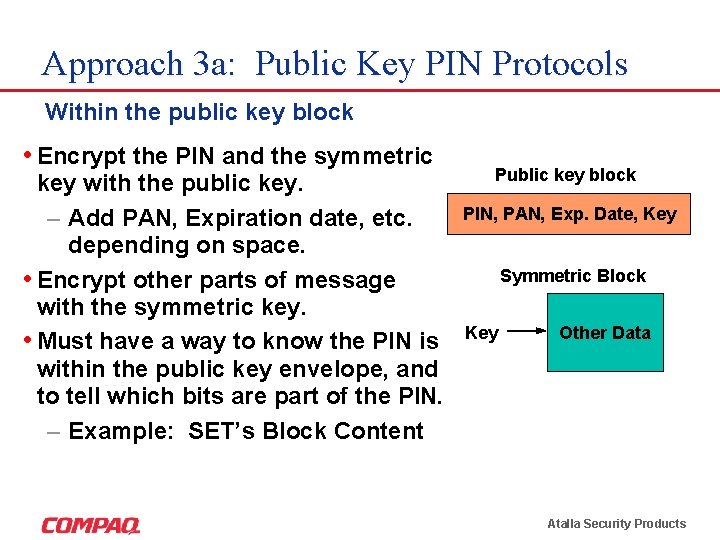 Approach 3a: Public Key PIN Protocols

Within the public key block

• Encrypt the PIN and the symmetric key with the public key.
– Add PAN, Expiration date, etc. depending on space.
• Encrypt other parts of message with the symmetric key.
• Must have a way to know the PIN is within the public key envelope, and to tell which bits are part of the PIN.
– Example: SET's Block Content

Public key block

PIN, PAN, Exp. Date, Key

Symmetric Block

Key

Other Data

COMPAQ

Atalla Security Products